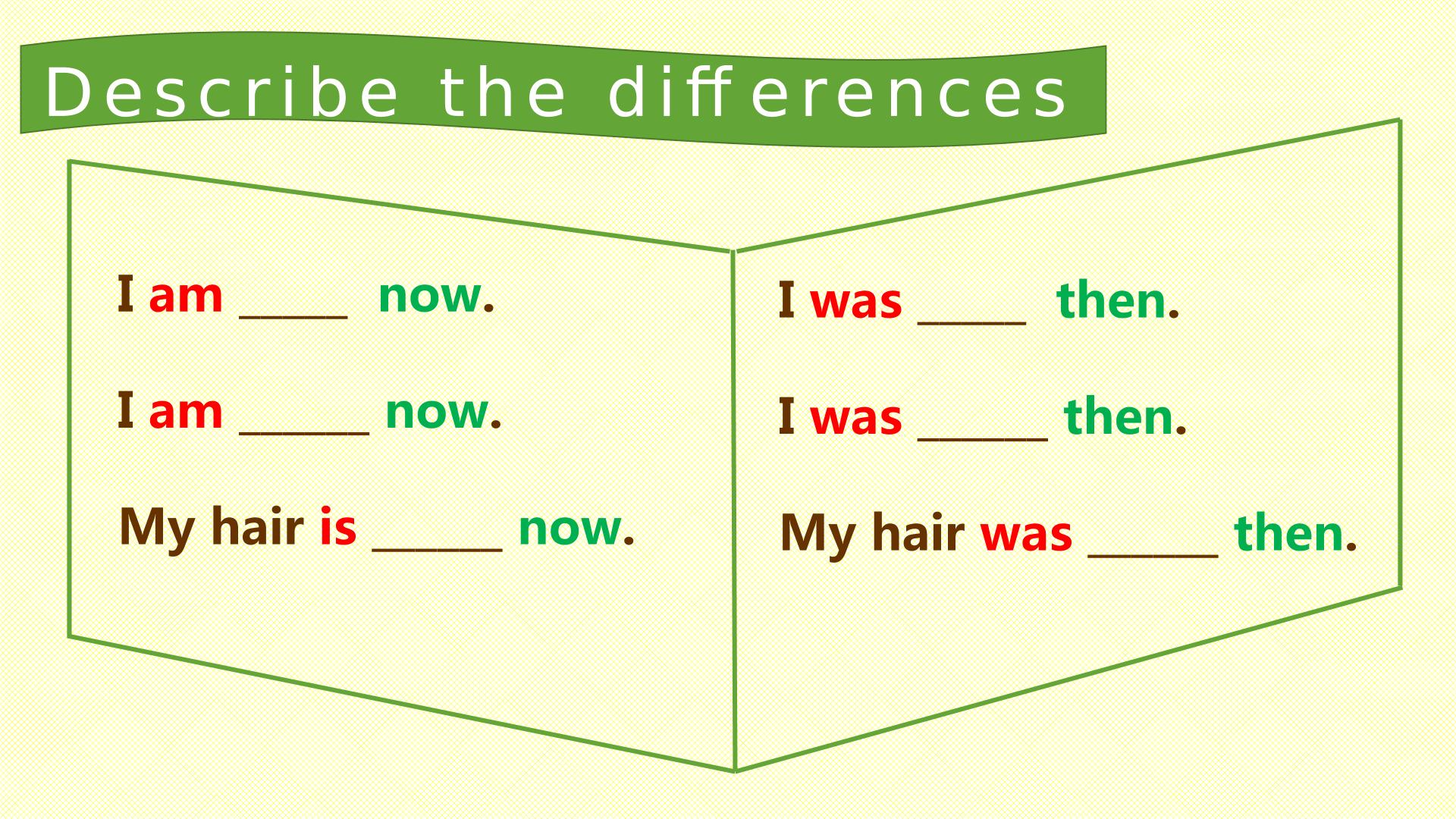 Describe the differences

I am _____ now.

I am ______ now.

My hair is ______ now.

I was _____ then.

I was ______ then.

My hair was ______ then.